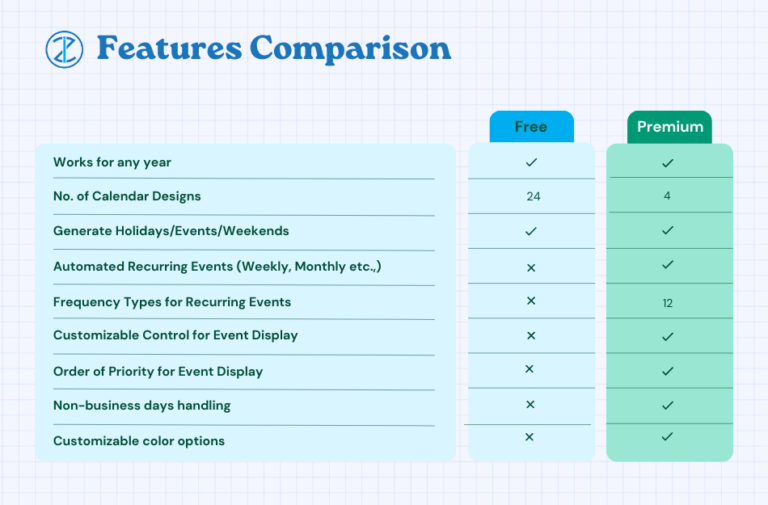 Features Comparison

| | Free | Premium |
|---|---|---|
| Works for any year | ✓ | ✓ |
| No. of Calendar Designs | 24 | 4 |
| Generate Holidays/Events/Weekends | ✓ | ✓ |
| Automated Recurring Events (Weekly, Monthly etc.,) | × | ✓ |
| Frequency Types for Recurring Events | × | 12 |
| Customizable Control for Event Display | × | ✓ |
| Order of Priority for Event Display | × | ✓ |
| Non-business days handling | × | ✓ |
| Customizable color options | × | ✓ |